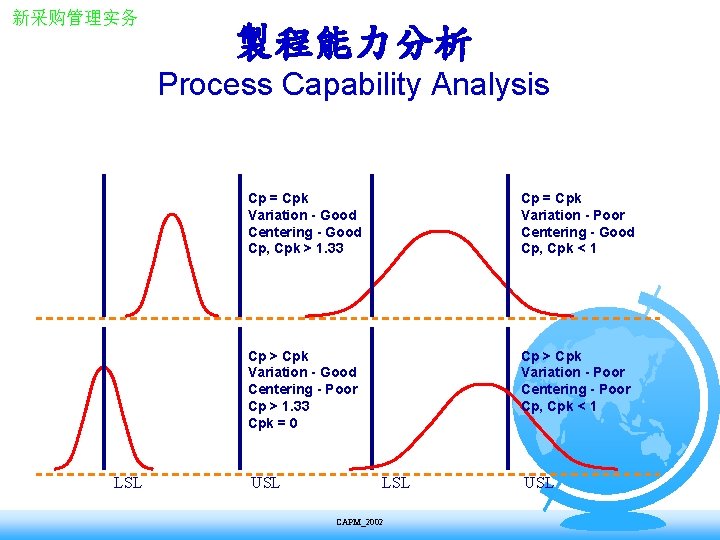 新采购管理实务

製程能力分析
Process Capability Analysis

Cp = Cpk
Variation - Good
Centering - Good
Cp, Cpk > 1.33

Cp = Cpk
Variation - Poor
Centering - Good
Cp, Cpk < 1

Cp > Cpk
Variation - Good
Centering - Poor
Cp > 1.33
Cpk = 0

Cp > Cpk
Variation - Poor
Centering - Poor
Cp, Cpk < 1

LSL USL LSL USL

CAPM_2002